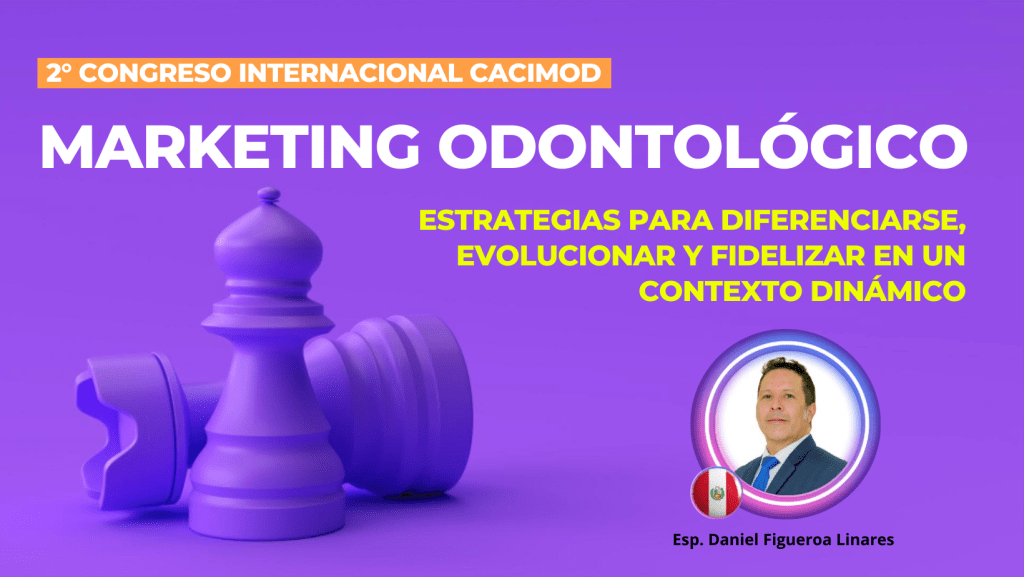 2° CONGRESO INTERNACIONAL CACIMOD

MARKETING ODONTOLÓGICO

ESTRATEGIAS PARA DIFERENCIARSE, EVOLUCIONAR Y FIDELIZAR EN UN CONTEXTO DINÁMICO

Esp. Daniel Figueroa Linares